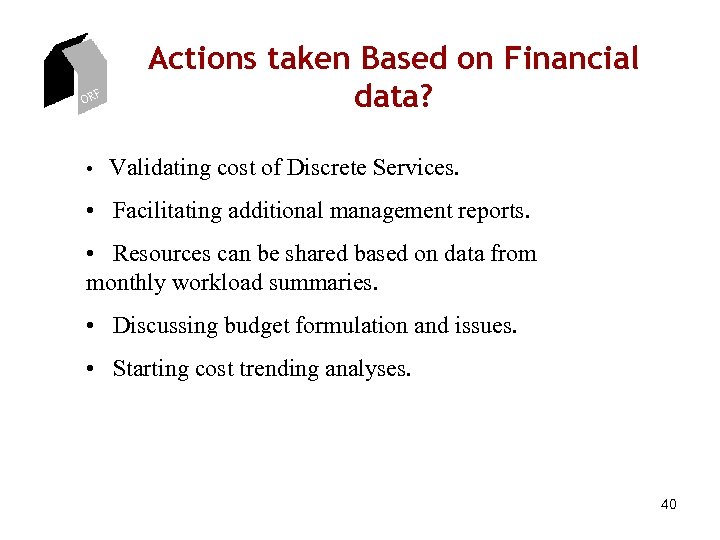 ORF

Actions taken Based on Financial data?

• Validating cost of Discrete Services.

• Facilitating additional management reports.

• Resources can be shared based on data from monthly workload summaries.

• Discussing budget formulation and issues.

• Starting cost trending analyses.

40